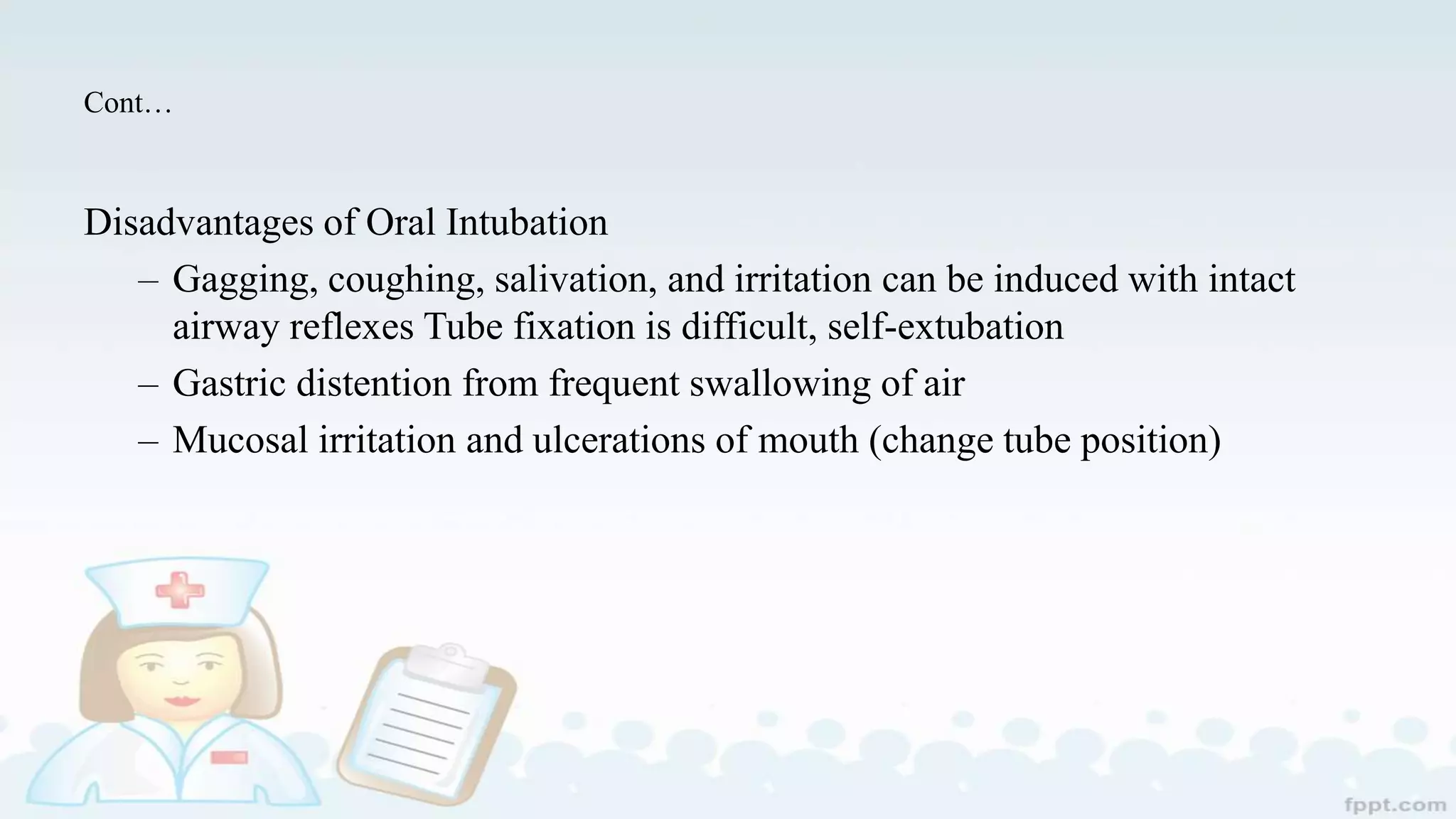 Cont…

Disadvantages of Oral Intubation

– Gagging, coughing, salivation, and irritation can be induced with intact airway reflexes Tube fixation is difficult, self-extubation

– Gastric distention from frequent swallowing of air

– Mucosal irritation and ulcerations of mouth (change tube position)

fppt.com